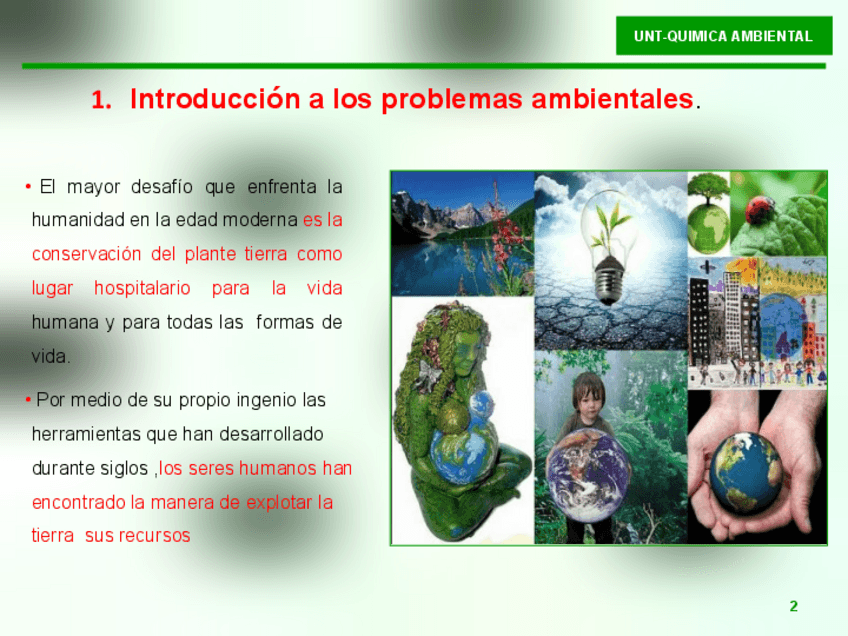 UNT-QUIMICA AMBIENTAL

1. Introducción a los problemas ambientales.

• El mayor desafío que enfrenta la humanidad en la edad moderna es la conservación del plante tierra como lugar hospitalario para la vida humana y para todas las formas de vida.

• Por medio de su propio ingenio las herramientas que han desarrollado durante siglos ,los seres humanos han encontrado la manera de explotar la tierra sus recursos

2